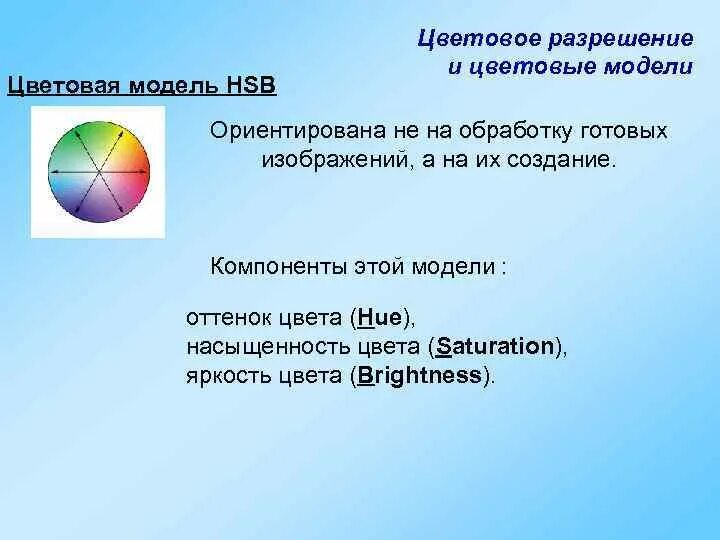 Цветовое разрешение и цветовые модели

Цветовая модель HSB

Ориентирована не на обработку готовых изображений, а на их создание.

Компоненты этой модели :

оттенок цвета (Hue),
насыщенность цвета (Saturation),
яркость цвета (Brightness).